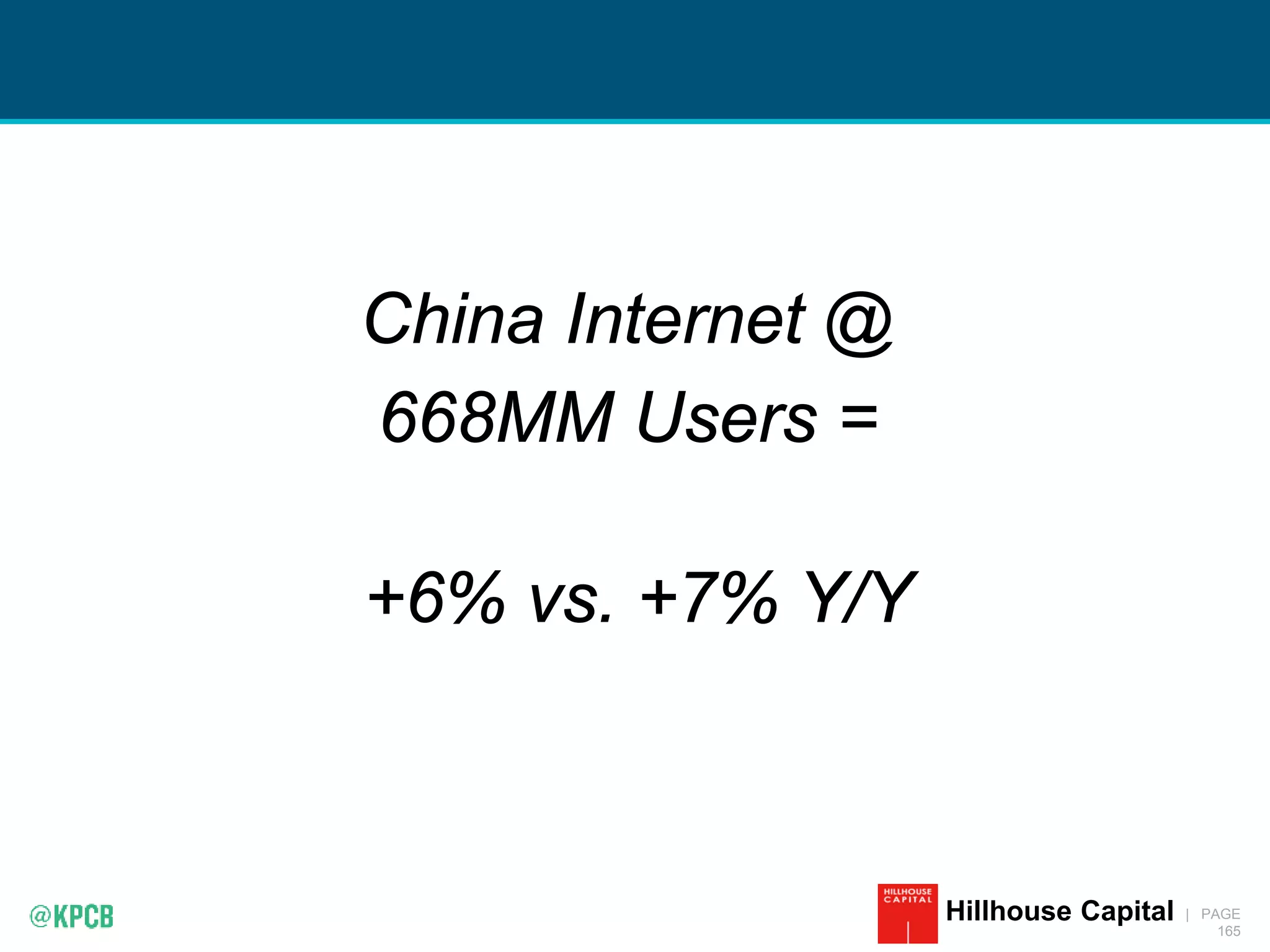 China Internet @ 668MM Users =

+6% vs. +7% Y/Y

@KPCB

HILLHOUSE CAPITAL

Hillhouse Capital | PAGE 165